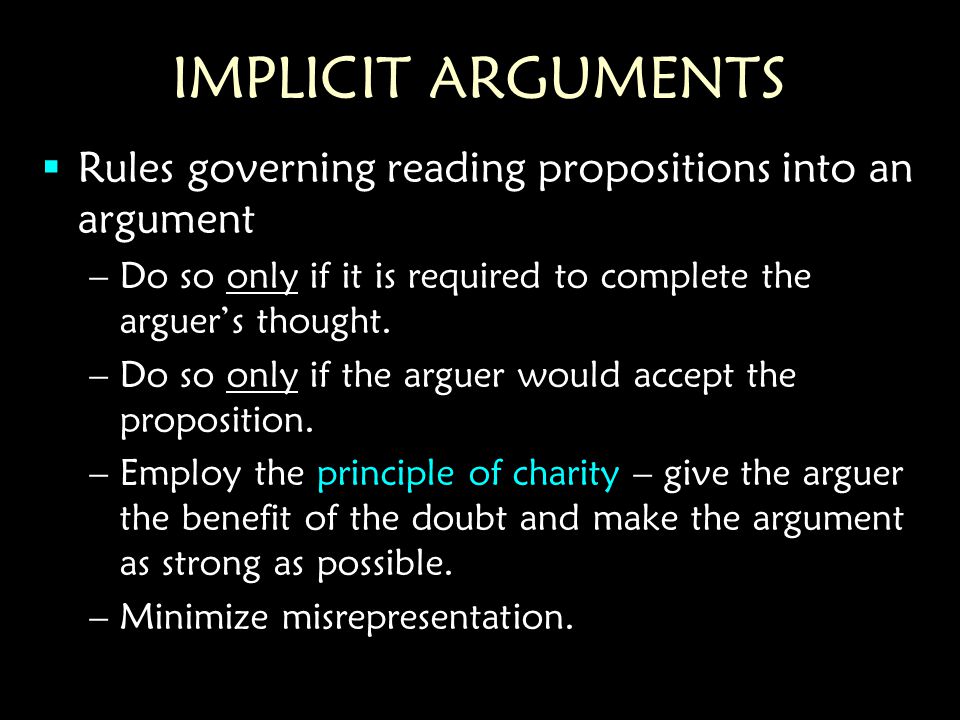 IMPLICIT ARGUMENTS

▪ Rules governing reading propositions into an argument

– Do so only if it is required to complete the arguer's thought.

– Do so only if the arguer would accept the proposition.

– Employ the principle of charity – give the arguer the benefit of the doubt and make the argument as strong as possible.

– Minimize misrepresentation.